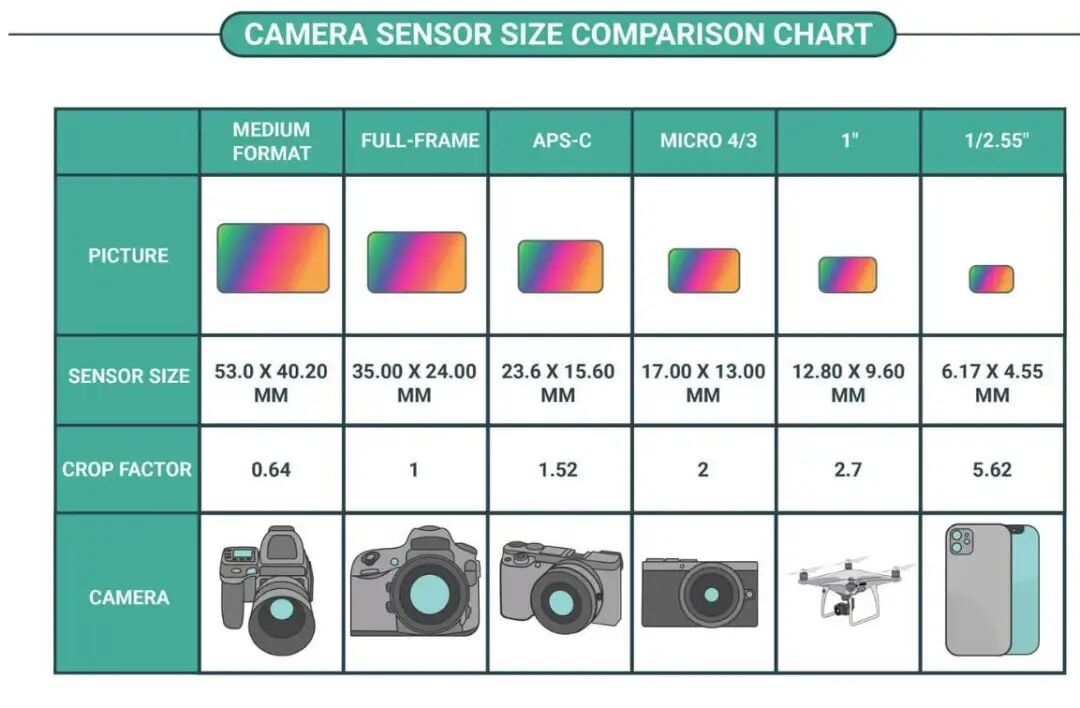 CAMERA SENSOR SIZE COMPARISON CHART

| | MEDIUM FORMAT | FULL-FRAME | APS-C | MICRO 4/3 | 1" | 1/2.55" |
|---|---|---|---|---|---|---|
| PICTURE | | | | | | |
| SENSOR SIZE | 53.0 X 40.20 MM | 35.00 X 24.00 MM | 23.6 X 15.60 MM | 17.00 X 13.00 MM | 12.80 X 9.60 MM | 6.17 X 4.55 MM |
| CROP FACTOR | 0.64 | 1 | 1.52 | 2 | 2.7 | 5.62 |
| CAMERA | | | | | | |